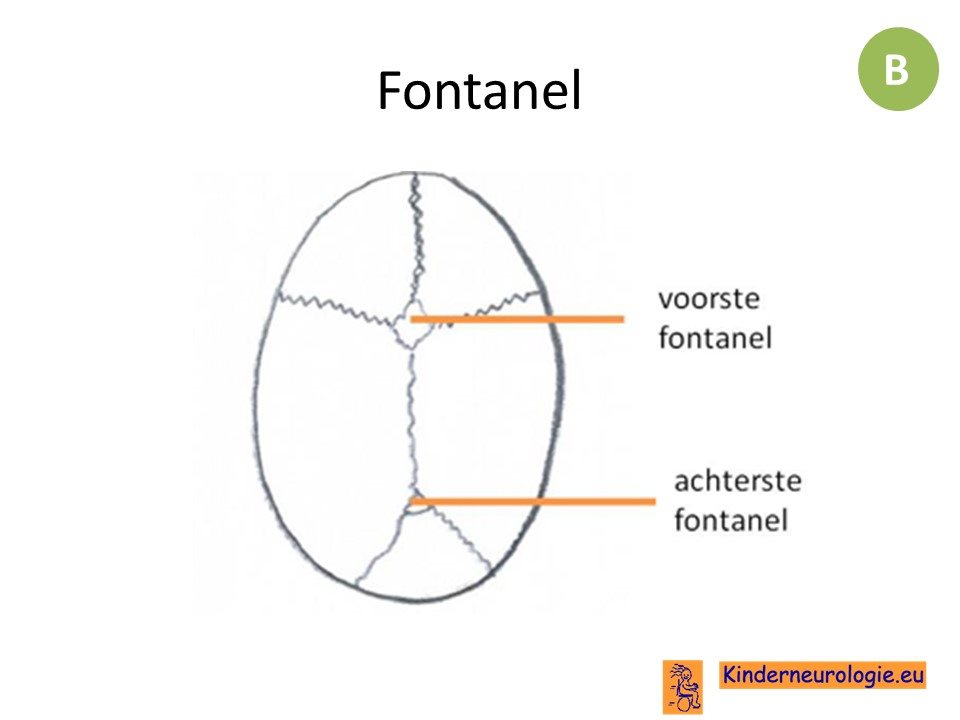 Fontanel

B

voorste fontanel

achterste fontanel

Kinderneurologie.eu